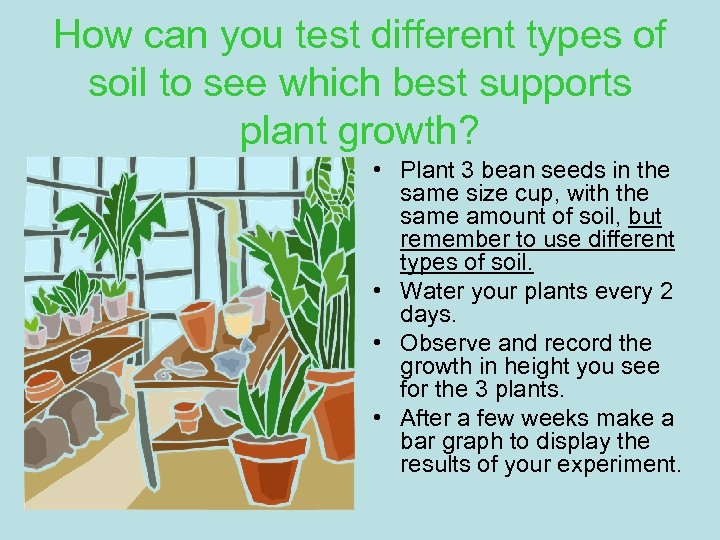 How can you test different types of soil to see which best supports plant growth?

• Plant 3 bean seeds in the same size cup, with the same amount of soil, but remember to use different types of soil.
• Water your plants every 2 days.
• Observe and record the growth in height you see for the 3 plants.
• After a few weeks make a bar graph to display the results of your experiment.